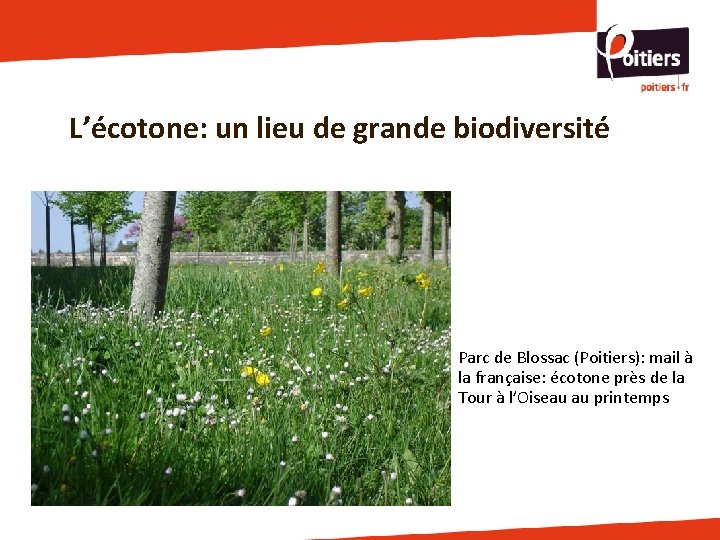 Poitiers
poitiers.fr

L’écotone: un lieu de grande biodiversité

Parc de Blossac (Poitiers): mail à la française: écotone près de la Tour à l’Oiseau au printemps